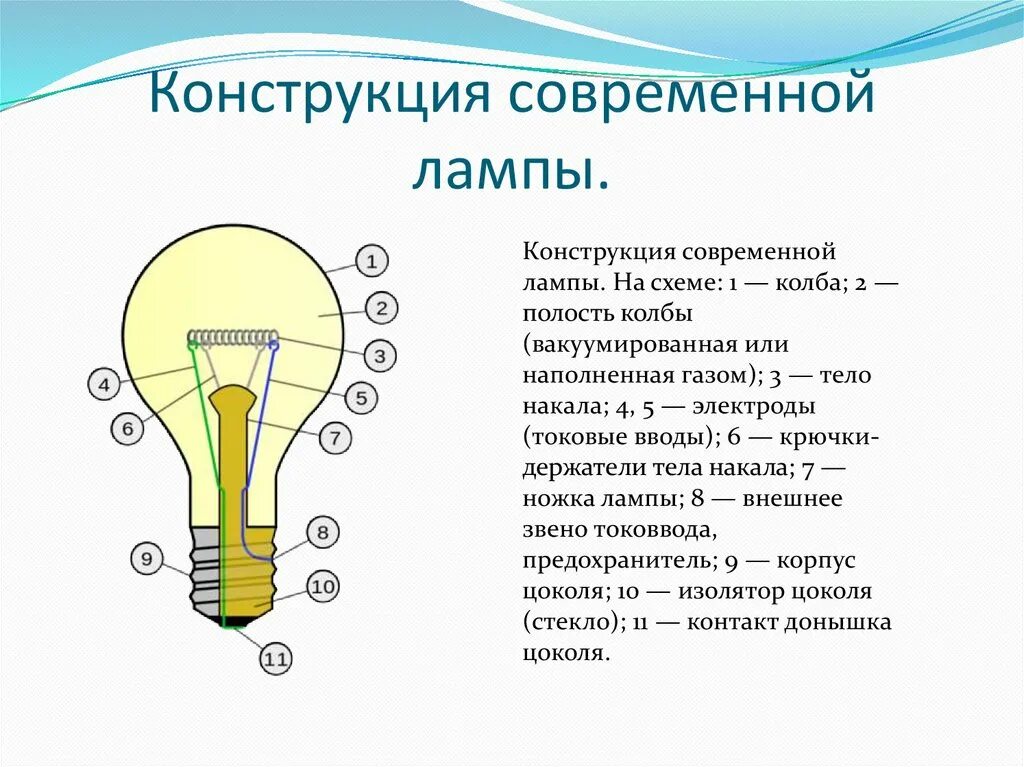 Конструкция современной лампы.

1
2
3
4
5
6
7
8
9
10
11

Конструкция современной лампы. На схеме: 1 — колба; 2 — полость колбы (вакуумированная или наполненная газом); 3 — тело накала; 4, 5 — электроды (токовые вводы); 6 — крючки-держатели тела накала; 7 — ножка лампы; 8 — внешнее звено токоввода, предохранитель; 9 — корпус цоколя; 10 — изолятор цоколя (стекло); 11 — контакт донышка цоколя.